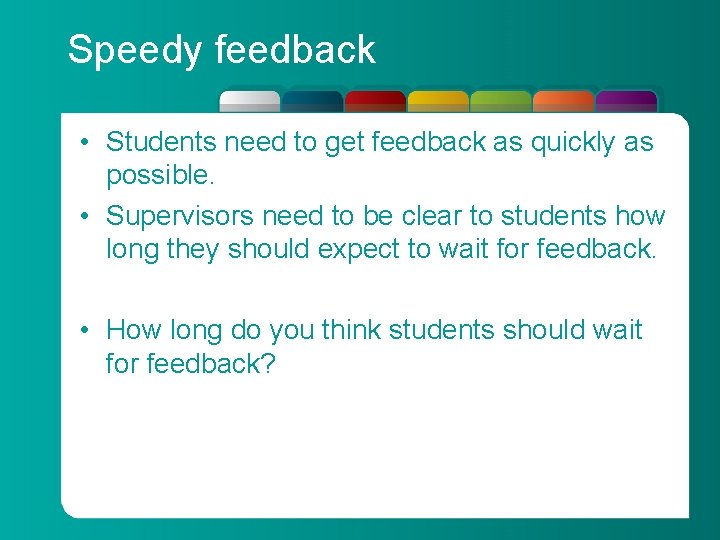 Speedy feedback

• Students need to get feedback as quickly as possible.

• Supervisors need to be clear to students how long they should expect to wait for feedback.

• How long do you think students should wait for feedback?